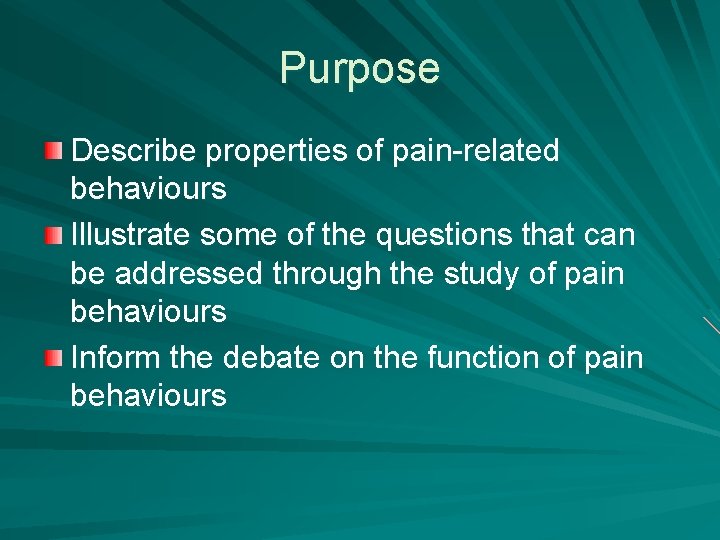 Purpose

Describe properties of pain-related behaviours

Illustrate some of the questions that can be addressed through the study of pain behaviours

Inform the debate on the function of pain behaviours